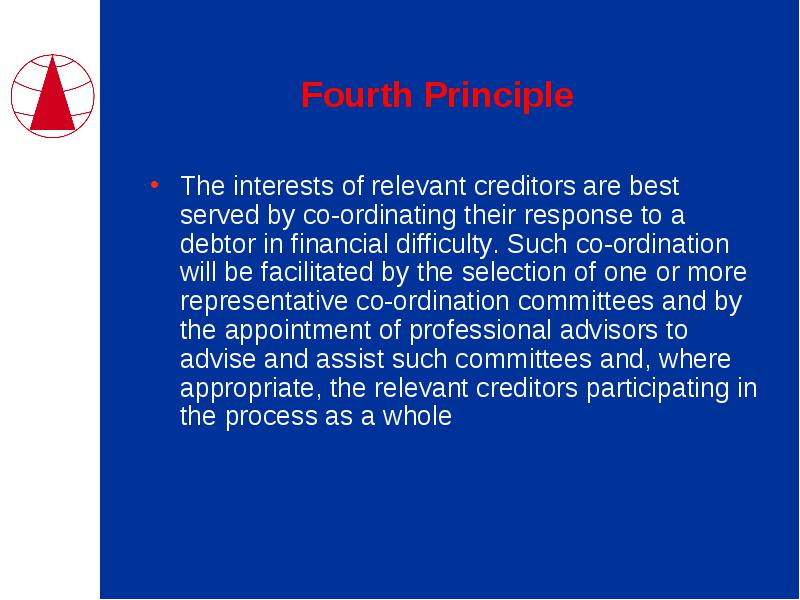 Fourth Principle

• The interests of relevant creditors are best served by co-ordinating their response to a debtor in financial difficulty. Such co-ordination will be facilitated by the selection of one or more representative co-ordination committees and by the appointment of professional advisors to advise and assist such committees and, where appropriate, the relevant creditors participating in the process as a whole